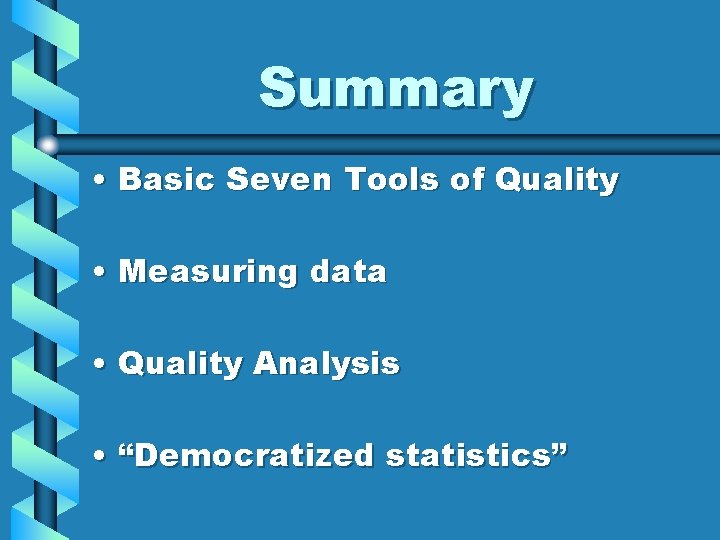 Summary

• Basic Seven Tools of Quality

• Measuring data

• Quality Analysis

• “Democratized statistics”